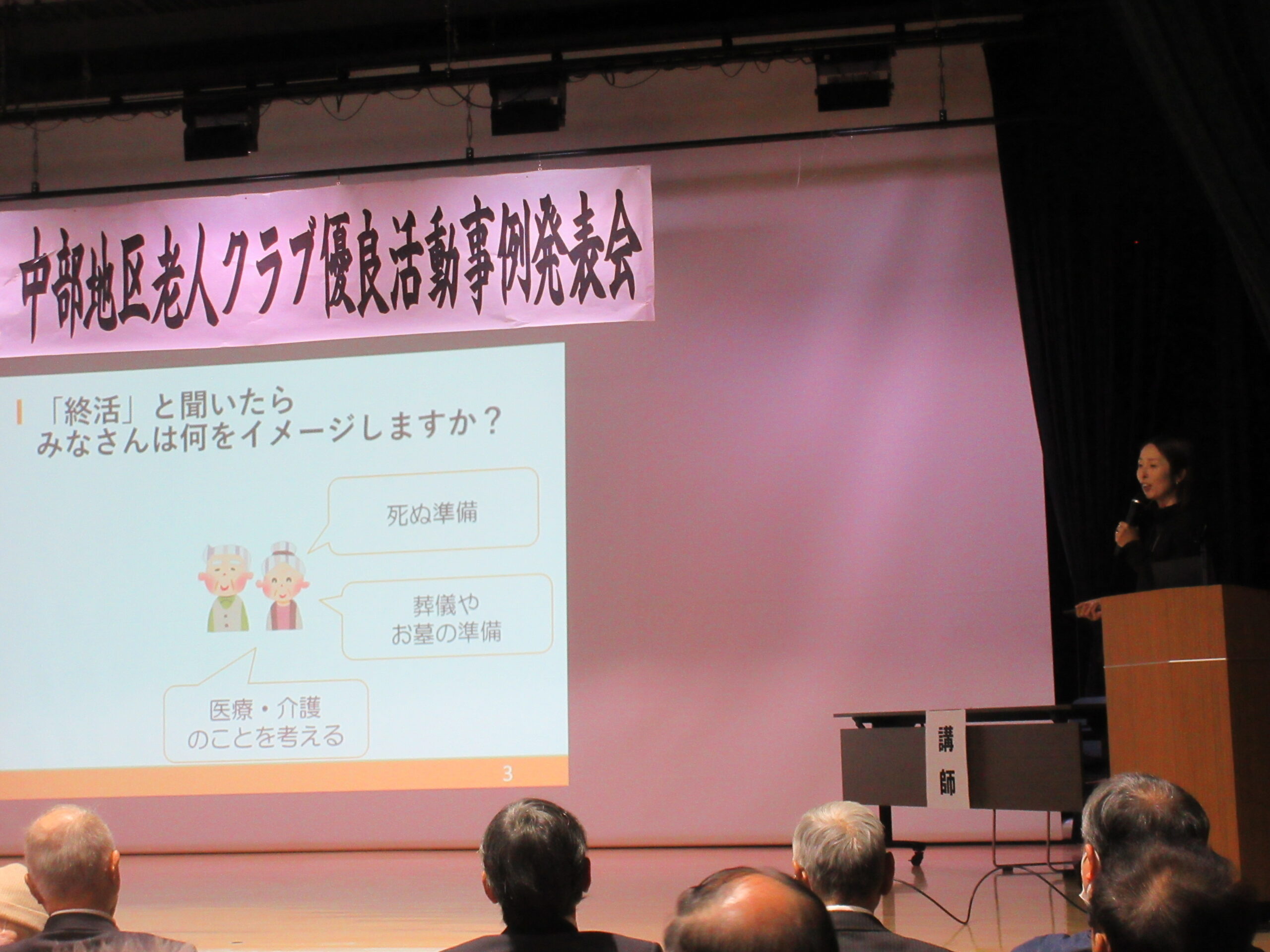 中部地区老人クラブ優良活動事例発表会

「終活」と聞いたら
みなさんは何をイメージしますか？

死ぬ準備

葬儀や
お墓の準備

医療・介護
のことを考える

3

講師